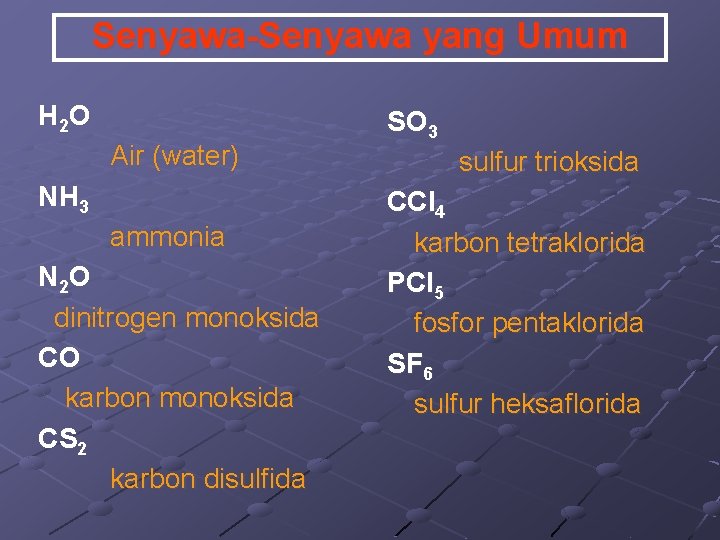 Senyawa-Senyawa yang Umum

$H_2O$

Air (water)

$NH_3$

ammonia

$N_2O$

dinitrogen monoksida

$CO$

karbon monoksida

$CS_2$

karbon disulfida

$SO_3$

sulfur trioksida

$CCl_4$

karbon tetraklorida

$PCl_5$

fosfor pentaklorida

$SF_6$

sulfur heksaflorida